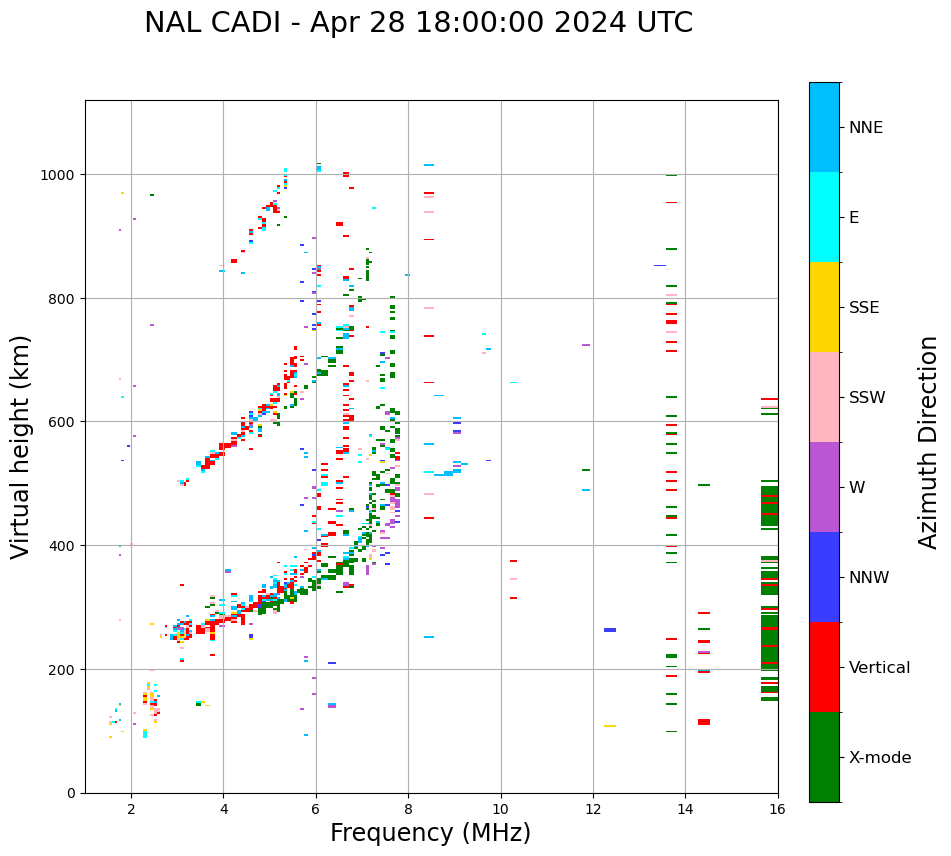 NAL CADI - Apr 28 18:00:00 2024 UTC

Virtual height (km)

1000
800
600
400
200
0

2
4
6
8
10
12
14
16

Frequency (MHz)

NNE
E
SSE
SSW
W
NNW
Vertical
X-mode

Azimuth Direction